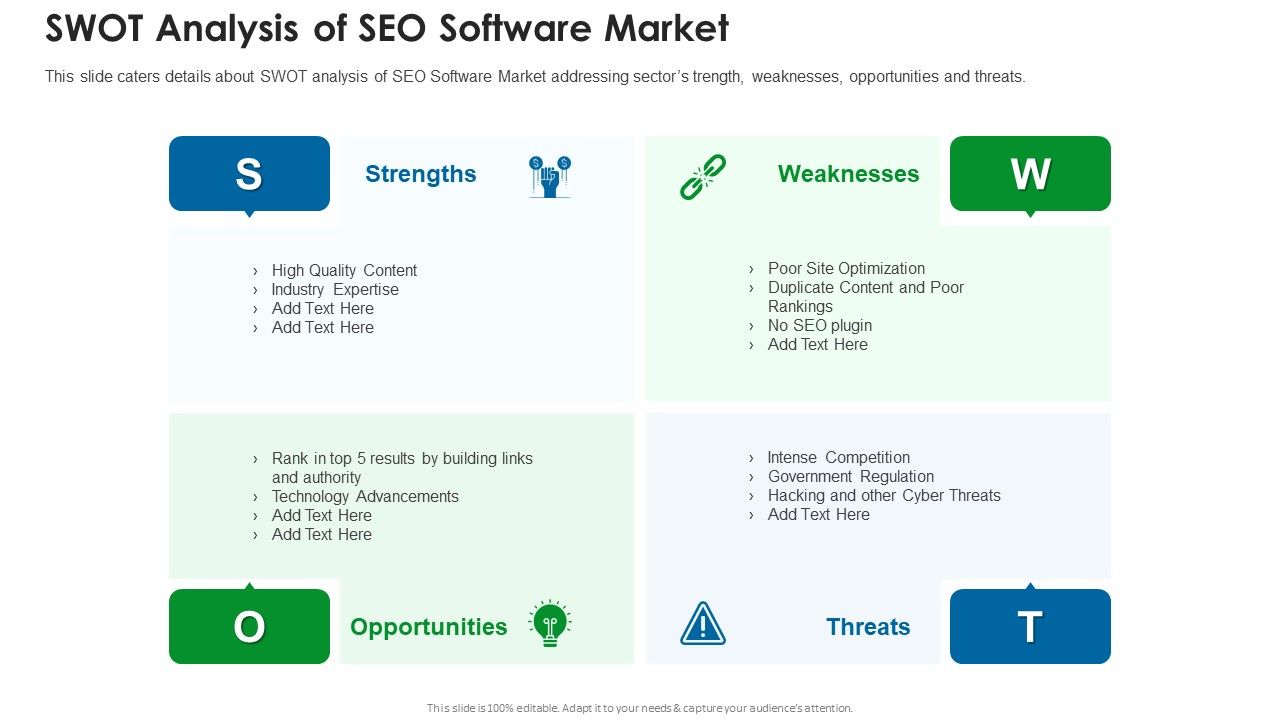 SWOT Analysis of SEO Software Market

This slide caters details about SWOT analysis of SEO Software Market addressing sector's trength, weaknesses, opportunities and threats.

S

Strengths

› High Quality Content
› Industry Expertise
› Add Text Here
› Add Text Here

Weaknesses

W

› Poor Site Optimization
› Duplicate Content and Poor Rankings
› No SEO plugin
› Add Text Here

› Rank in top 5 results by building links and authority
› Technology Advancements
› Add Text Here
› Add Text Here

O

Opportunities

› Intense Competition
› Government Regulation
› Hacking and other Cyber Threats
› Add Text Here

Threats

T

This slide is 100% editable. Adapt it to your needs & capture your audience's attention.